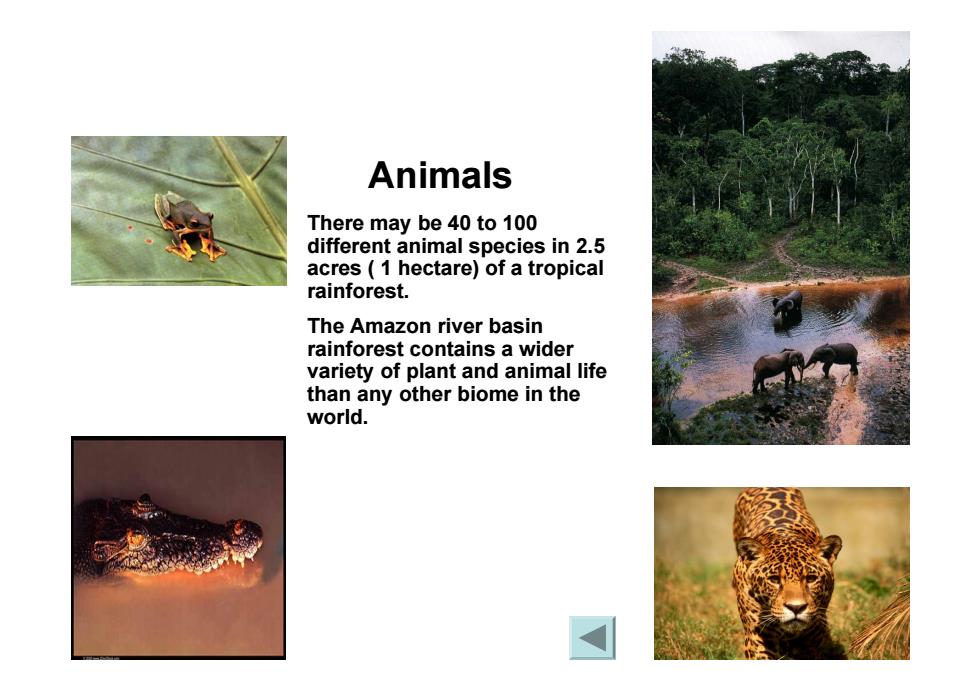 Animals

There may be 40 to 100 different animal species in 2.5 acres ( 1 hectare) of a tropical rainforest.

The Amazon river basin rainforest contains a wider variety of plant and animal life than any other biome in the world.